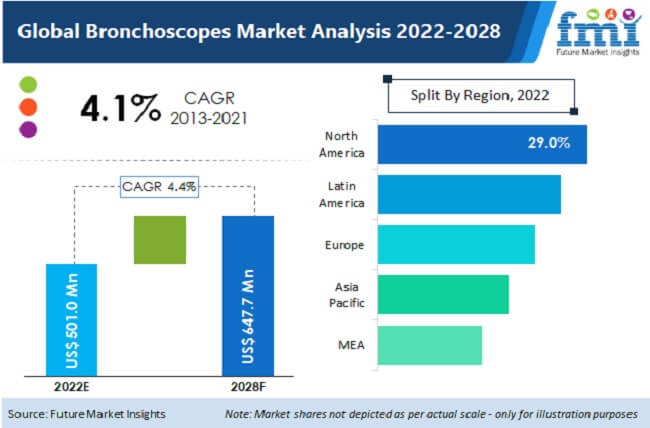 Global Bronchoscopes Market Analysis 2022-2028

fmi
Future Market Insights

4.1% CAGR 2013-2021

CAGR 4.4%

US$ 501.0 Mn

US$ 647.7 Mn

2022E

2028F

Split By Region, 2022

North America

29.0%

Latin America

Europe

Asia Pacific

MEA

Source: Future Market Insights

Note: Market shares not depicted as per actual scale - only for illustration purposes